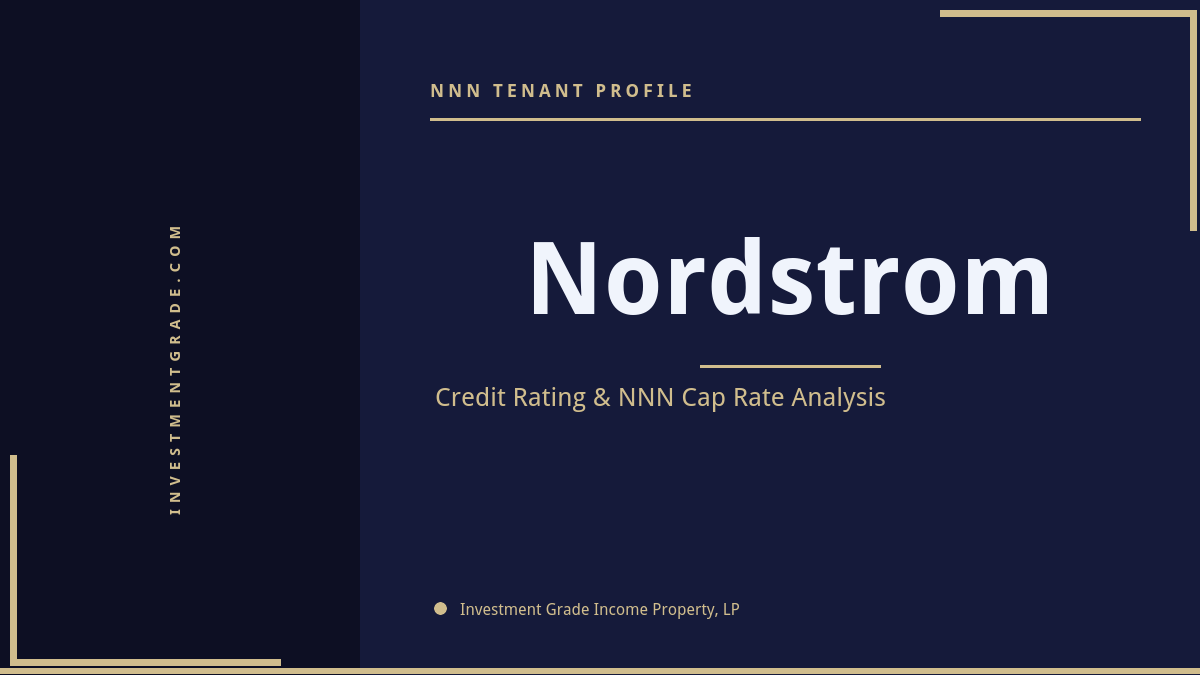 INVESTMENTGRADE.COM

NNN TENANT PROFILE

Nordstrom

Credit Rating & NNN Cap Rate Analysis

Investment Grade Income Property, LP